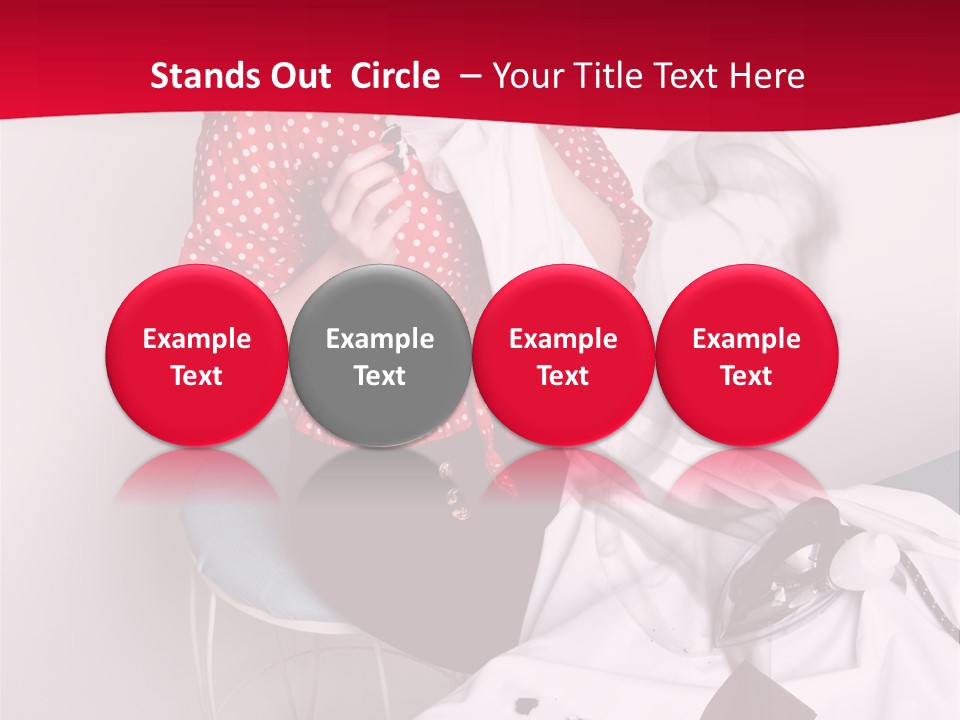 Stands Out Circle – Your Title Text Here

Example Text

Example Text

Example Text

Example Text